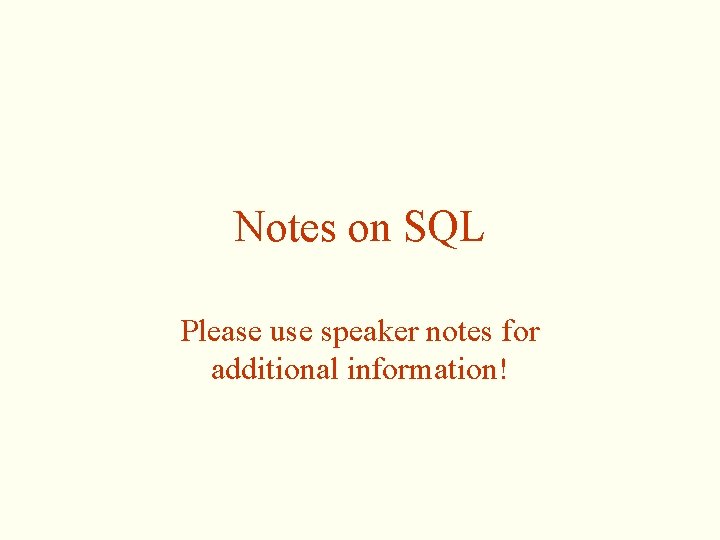 Notes on SQL

Please use speaker notes for additional information!